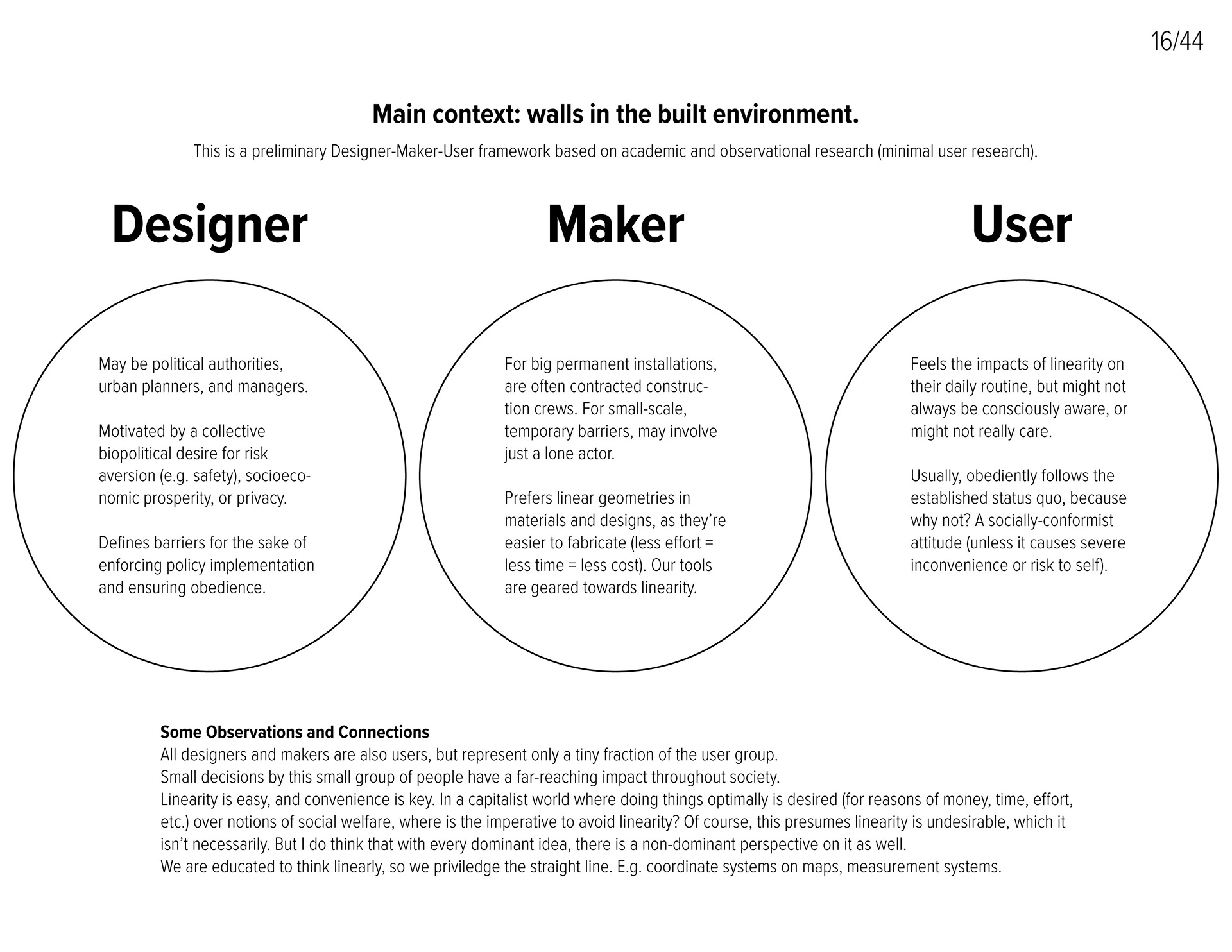 16/44

Main context: walls in the built environment.

This is a preliminary Designer-Maker-User framework based on academic and observational research (minimal user research).

Designer

May be political authorities, urban planners, and managers.

Motivated by a collective biopolitical desire for risk aversion (e.g. safety), socioeconomic prosperity, or privacy.

Defines barriers for the sake of enforcing policy implementation and ensuring obedience.

Maker

For big permanent installations, are often contracted construction crews. For small-scale, temporary barriers, may involve just a lone actor.

Prefers linear geometries in materials and designs, as they're easier to fabricate (less effort = less time = less cost). Our tools are geared towards linearity.

User

Feels the impacts of linearity on their daily routine, but might not always be consciously aware, or might not really care.

Usually, obediently follows the established status quo, because why not? A socially-conformist attitude (unless it causes severe inconvenience or risk to self).

Some Observations and Connections
All designers and makers are also users, but represent only a tiny fraction of the user group.
Small decisions by this small group of people have a far-reaching impact throughout society.
Linearity is easy, and convenience is key. In a capitalist world where doing things optimally is desired (for reasons of money, time, effort, etc.) over notions of social welfare, where is the imperative to avoid linearity? Of course, this presumes linearity is undesirable, which it isn't necessarily. But I do think that with every dominant idea, there is a non-dominant perspective on it as well.
We are educated to think linearly, so we priviledge the straight line. E.g. coordinate systems on maps, measurement systems.